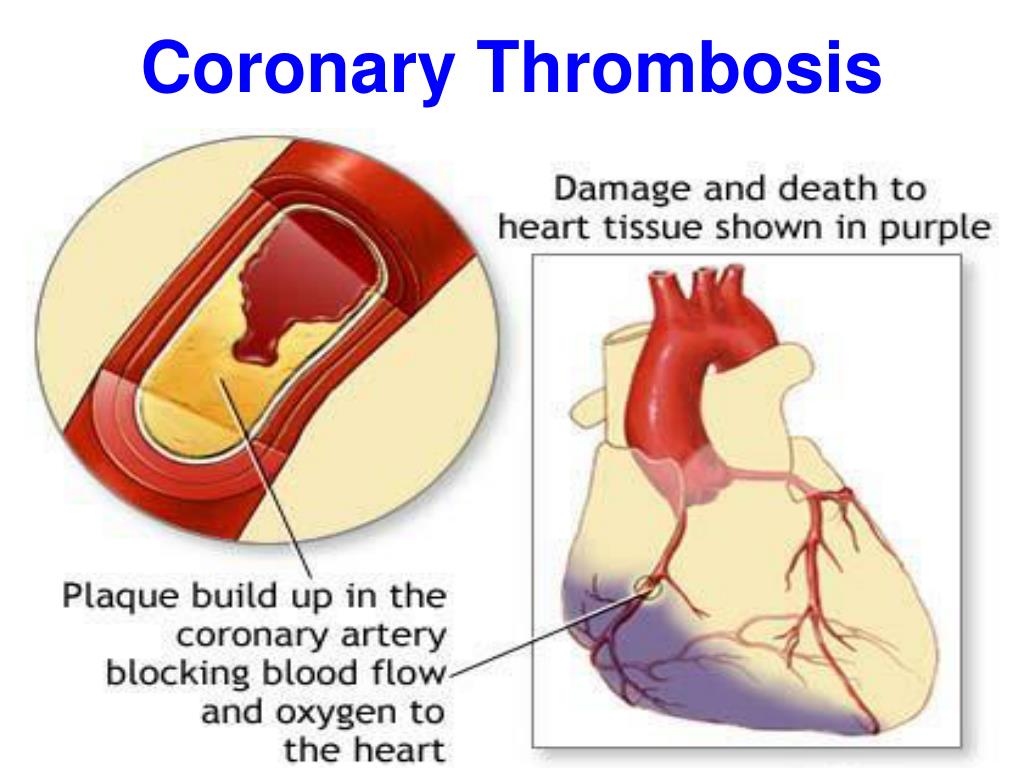 Coronary Thrombosis

Damage and death to heart tissue shown in purple

Plaque build up in the coronary artery blocking blood flow and oxygen to the heart